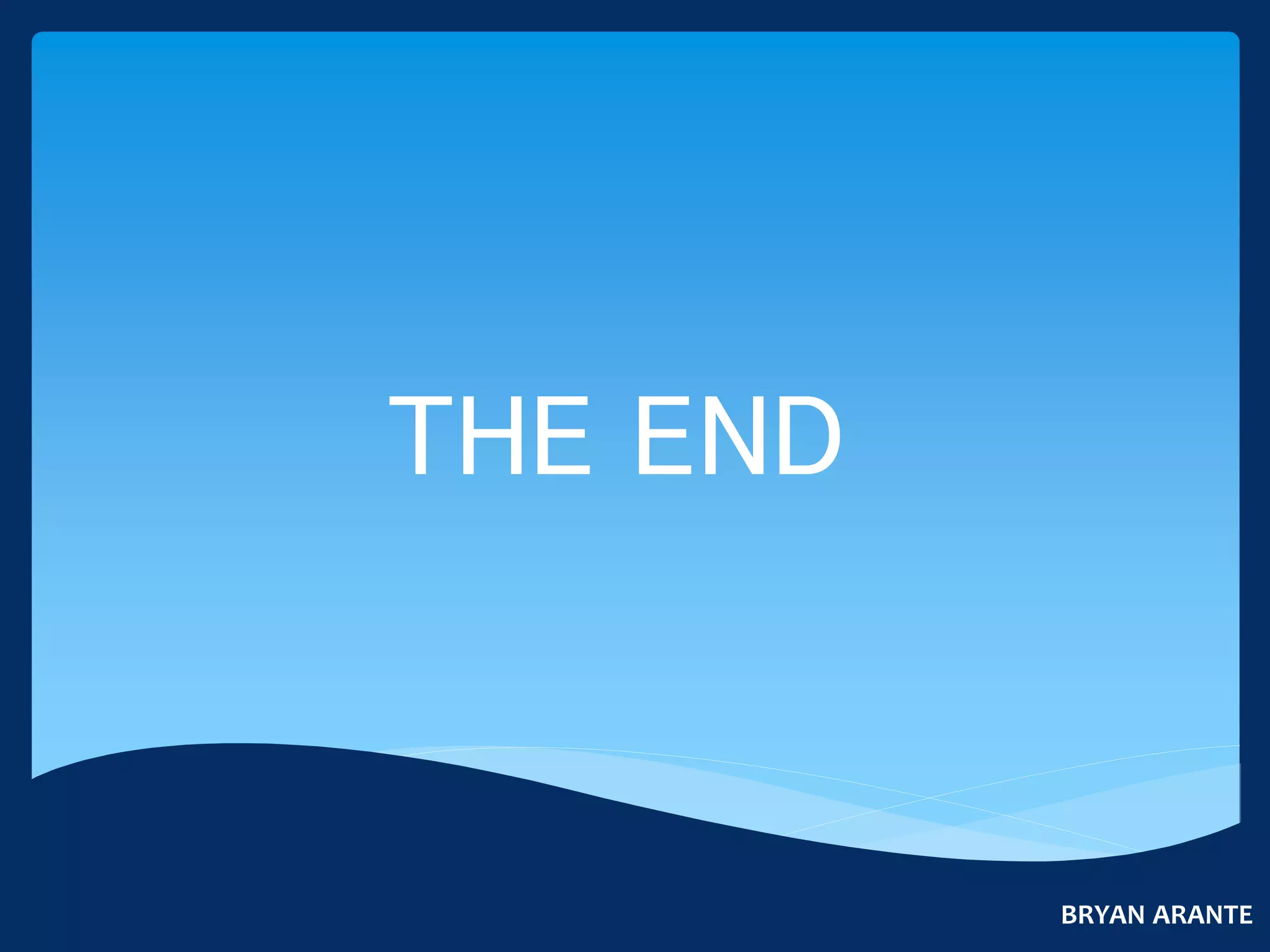 THE END

BRYAN ARANTE